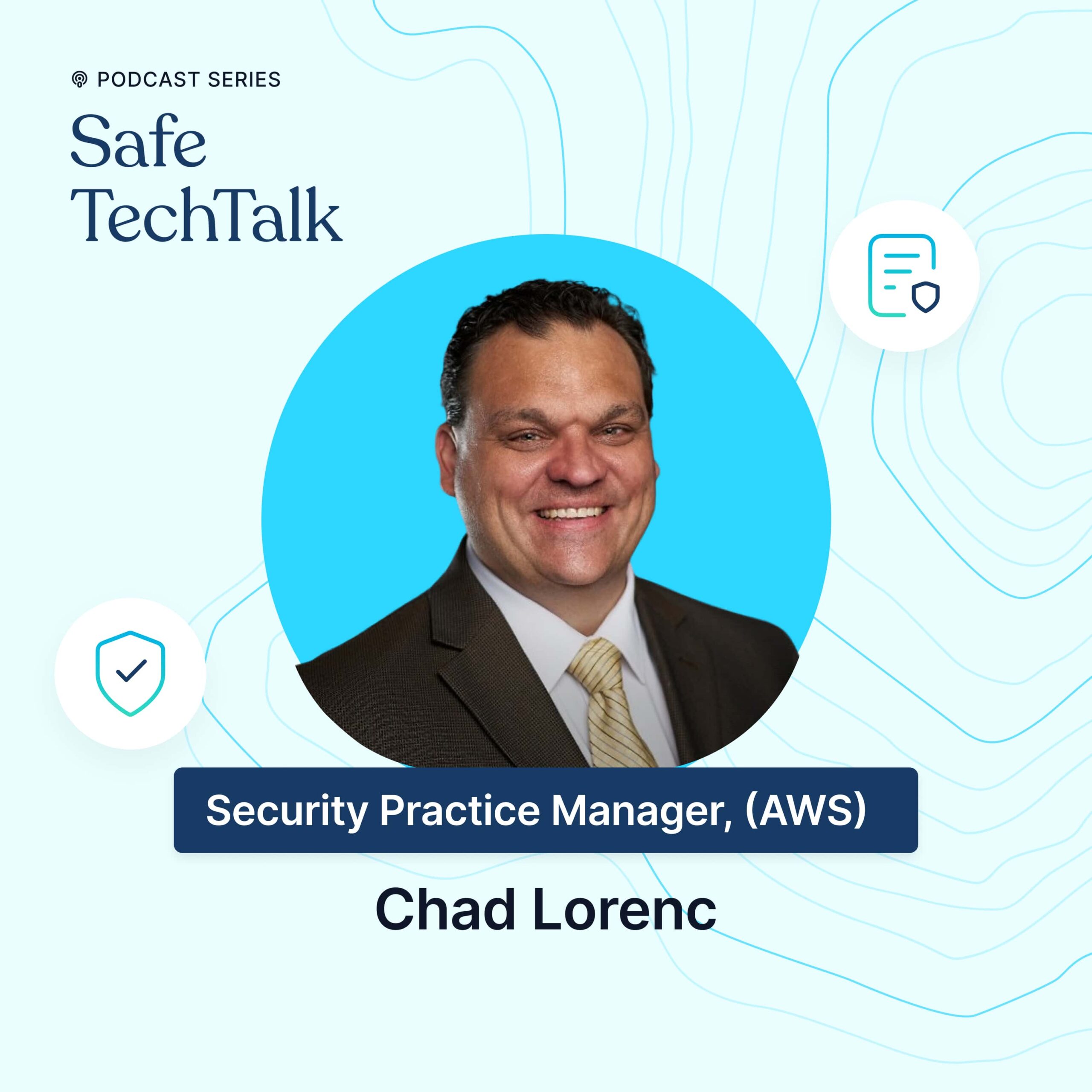 PODCAST SERIES

Safe TechTalk

Security Practice Manager, (AWS)

Chad Lorenc